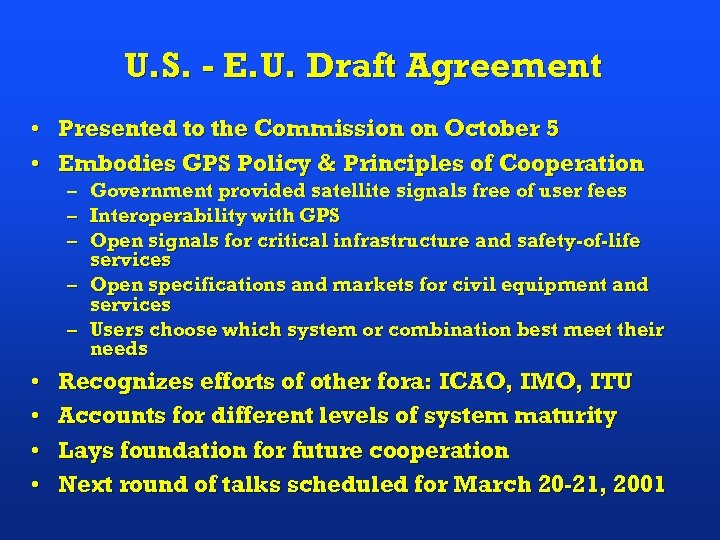 U.S. - E.U. Draft Agreement

• Presented to the Commission on October 5
• Embodies GPS Policy & Principles of Cooperation
  – Government provided satellite signals free of user fees
  – Interoperability with GPS
  – Open signals for critical infrastructure and safety-of-life services
  – Open specifications and markets for civil equipment and services
  – Users choose which system or combination best meet their needs
• Recognizes efforts of other fora: ICAO, IMO, ITU
• Accounts for different levels of system maturity
• Lays foundation for future cooperation
• Next round of talks scheduled for March 20-21, 2001